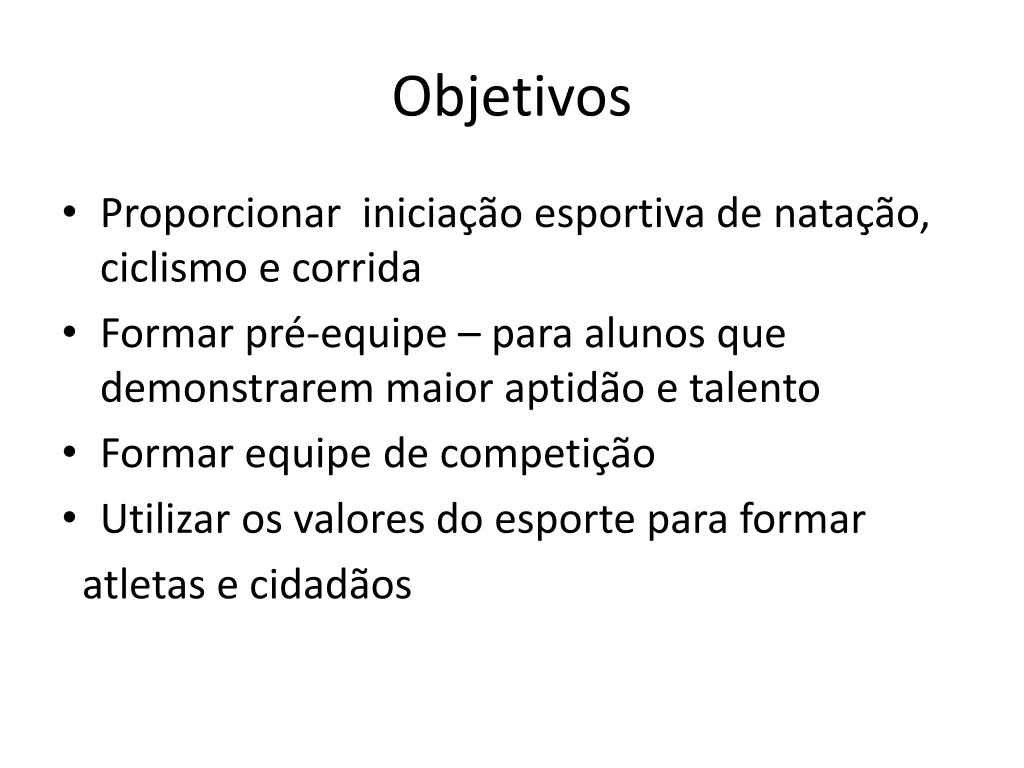 Objetivos

• Proporcionar iniciação esportiva de natação, ciclismo e corrida
• Formar pré-equipe – para alunos que demonstrarem maior aptidão e talento
• Formar equipe de competição
• Utilizar os valores do esporte para formar

atletas e cidadãos